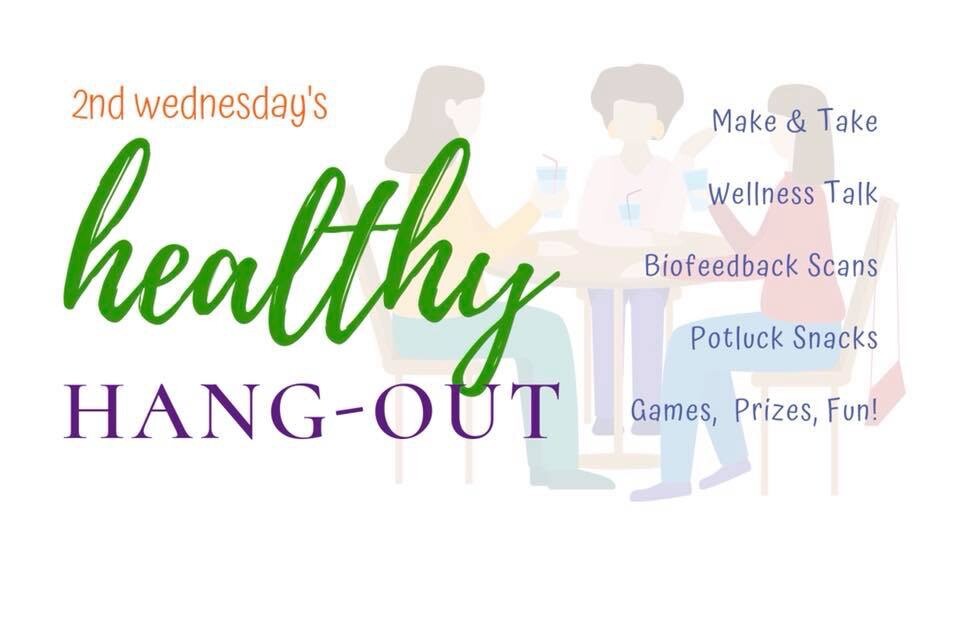 2nd wednesday's

healthy

HANG-OUT

Make & Take

Wellness Talk

Biofeedback Scans

Potluck Snacks

Games, Prizes, Fun!